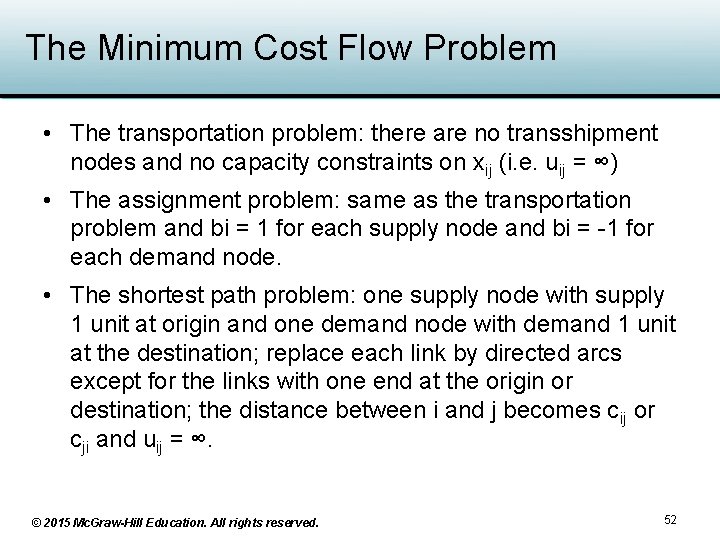 The Minimum Cost Flow Problem

• The transportation problem: there are no transshipment nodes and no capacity constraints on $x_{ij}$ (i.e. $u_{ij} = \infty$)

• The assignment problem: same as the transportation problem and bi = 1 for each supply node and bi = -1 for each demand node.

• The shortest path problem: one supply node with supply 1 unit at origin and one demand node with demand 1 unit at the destination; replace each link by directed arcs except for the links with one end at the origin or destination; the distance between i and j becomes $c_{ij}$ or $c_{ji}$ and $u_{ij} = \infty$.

© 2015 McGraw-Hill Education. All rights reserved.

52